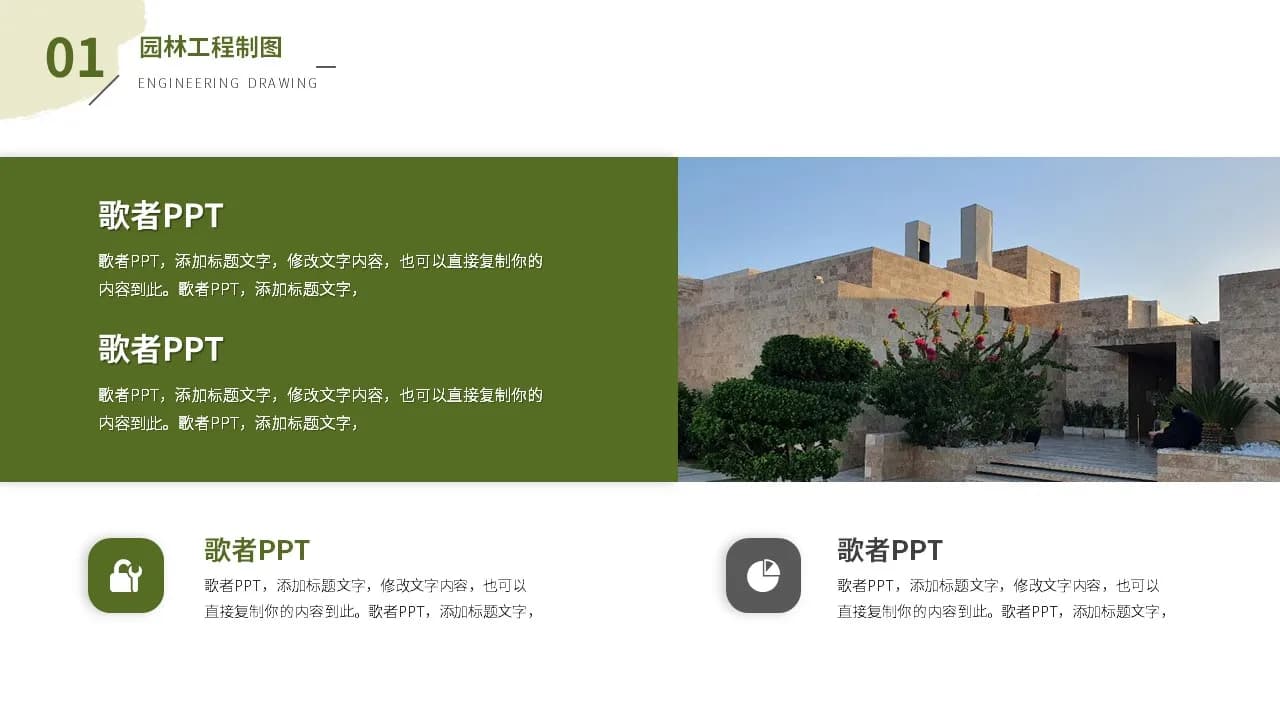 01

园林工程制图

ENGINEERING DRAWING

歌者PPT

歌者PPT，添加标题文字，修改文字内容，也可以直接复制你的内容到此。歌者PPT，添加标题文字，

歌者PPT

歌者PPT，添加标题文字，修改文字内容，也可以直接复制你的内容到此。歌者PPT，添加标题文字，

歌者PPT

歌者PPT，添加标题文字，修改文字内容，也可以直接复制你的内容到此。歌者PPT，添加标题文字，

歌者PPT

歌者PPT，添加标题文字，修改文字内容，也可以直接复制你的内容到此。歌者PPT，添加标题文字，